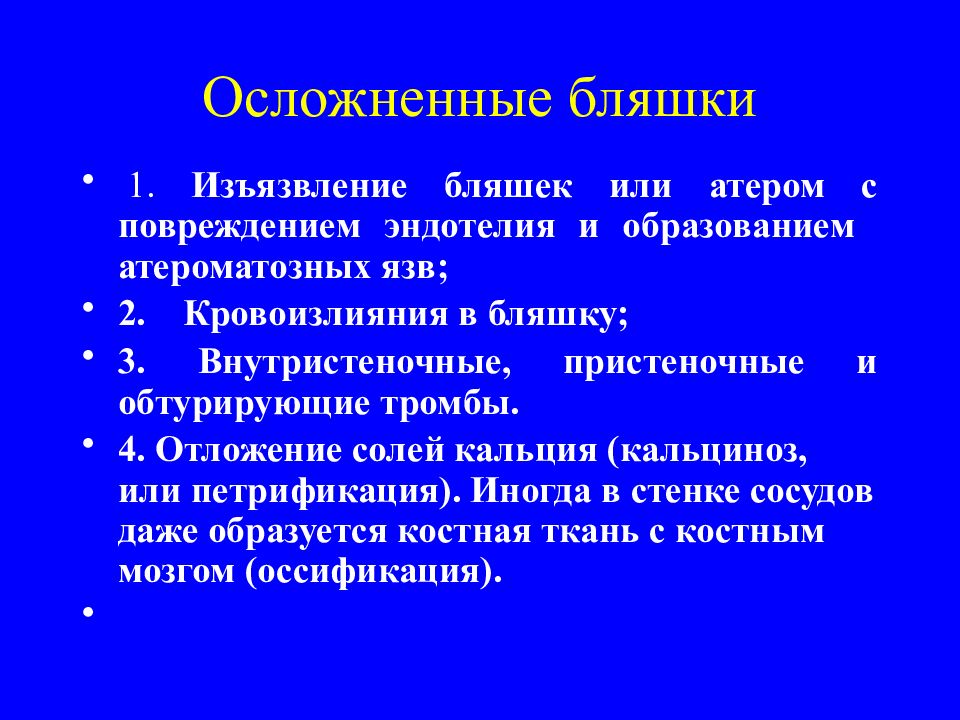 Осложненные бляшки

• 1. Изъязвление бляшек или атером с повреждением эндотелия и образованием атероматозных язв;

• 2. Кровоизлияния в бляшку;

• 3. Внутристеночные, пристеночные и обтурирующие тромбы.

• 4. Отложение солей кальция (кальциноз, или петрификация). Иногда в стенке сосудов даже образуется костная ткань с костным мозгом (оссификация).

•